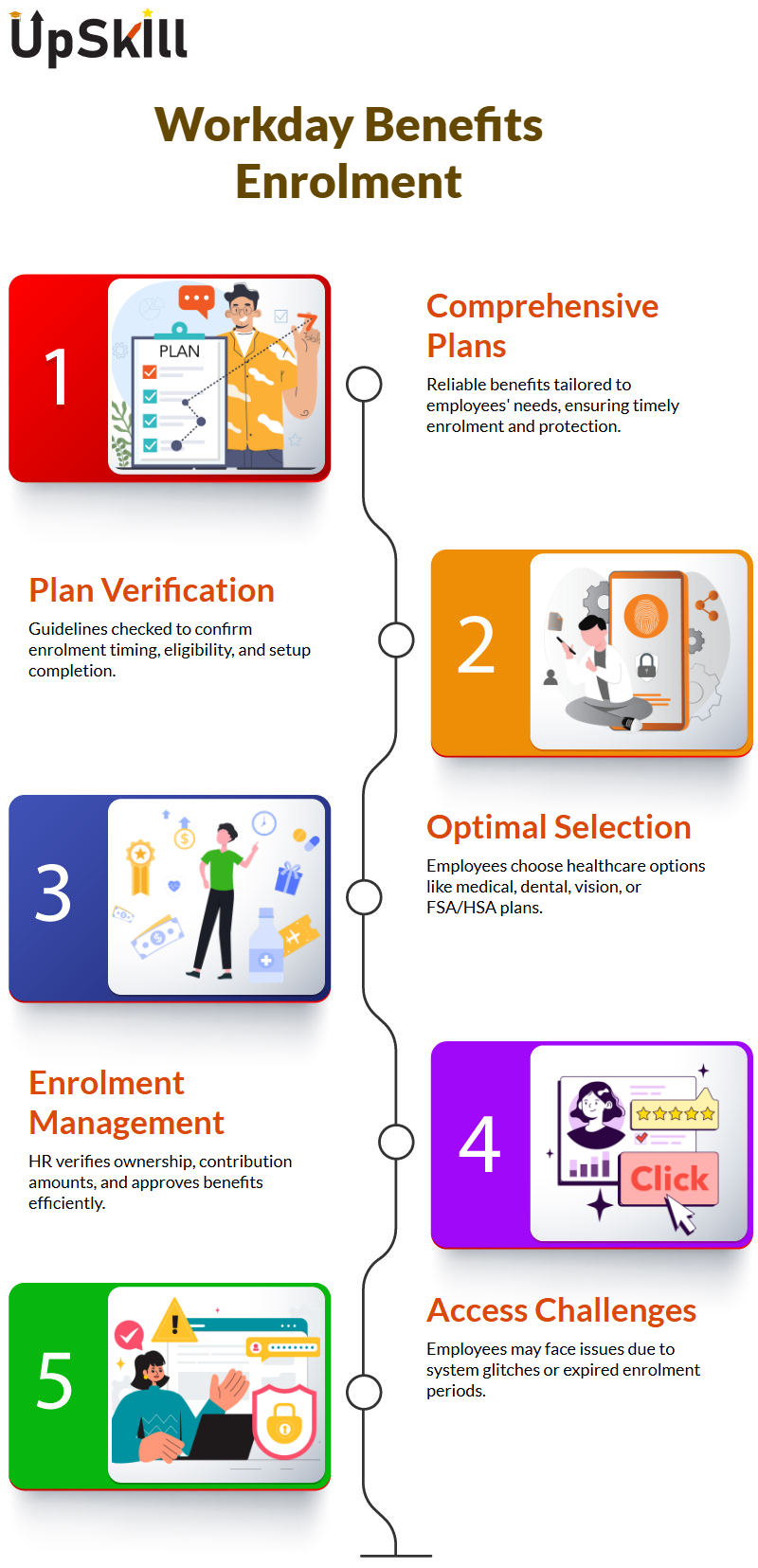 UpSkill

Workday Benefits Enrolment

1

PLAN

Comprehensive Plans

Reliable benefits tailored to employees' needs, ensuring timely enrolment and protection.

Plan Verification

Guidelines checked to confirm enrolment timing, eligibility, and setup completion.

2

3

Optimal Selection

Employees choose healthcare options like medical, dental, vision, or FSA/HSA plans.

Enrolment Management

HR verifies ownership, contribution amounts, and approves benefits efficiently.

4

Click

5

Access Challenges

Employees may face issues due to system glitches or expired enrolment periods.